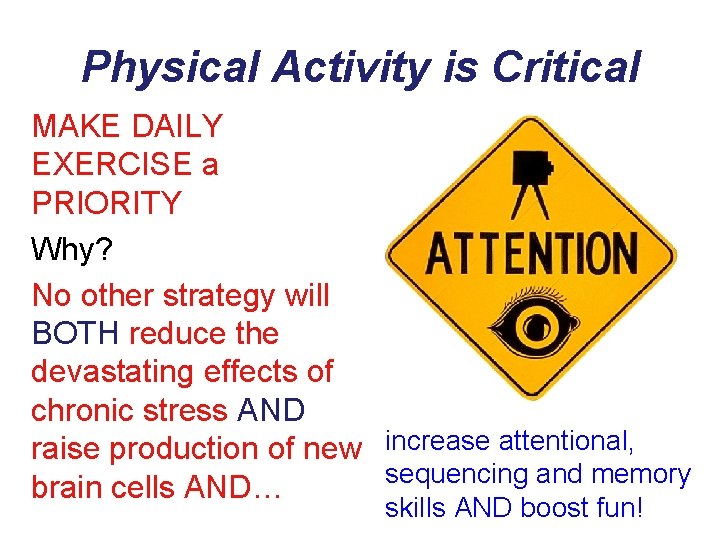 Physical Activity is Critical

MAKE DAILY EXERCISE a PRIORITY

Why?

No other strategy will BOTH reduce the devastating effects of chronic stress AND raise production of new brain cells AND…

ATTENTION

increase attentional, sequencing and memory skills AND boost fun!